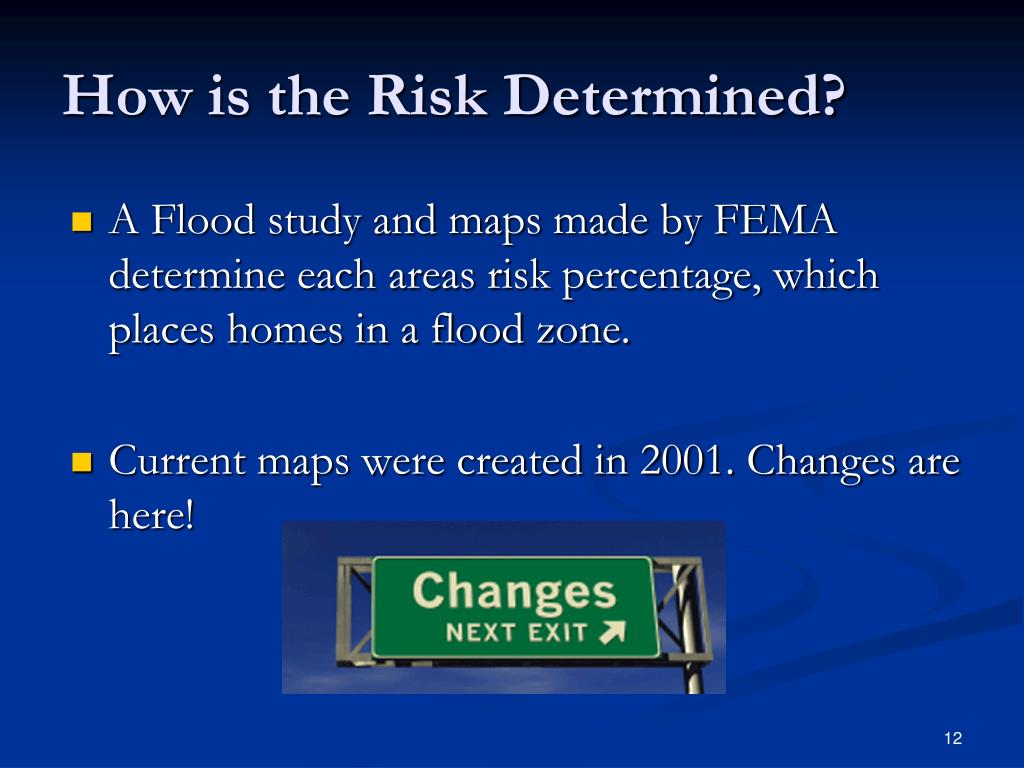 How is the Risk Determined?

A Flood study and maps made by FEMA determine each areas risk percentage, which places homes in a flood zone.

Current maps were created in 2001. Changes are here!

Changes
NEXT EXIT

12